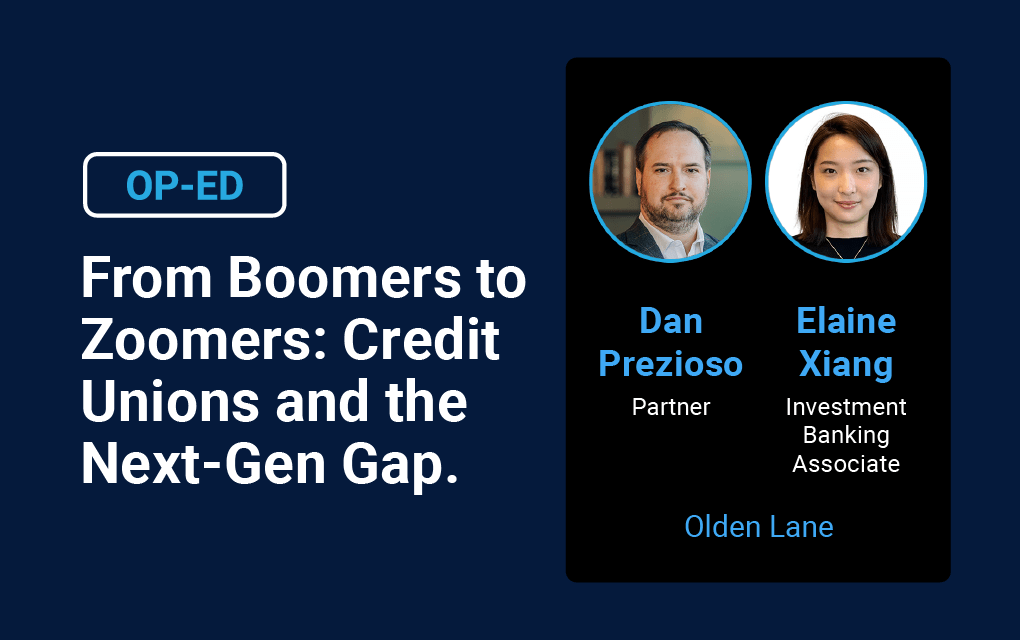 OP-ED

From Boomers to Zoomers: Credit Unions and the Next-Gen Gap.

Dan Prezioso
Partner

Elaine Xiang
Investment Banking Associate

Olden Lane